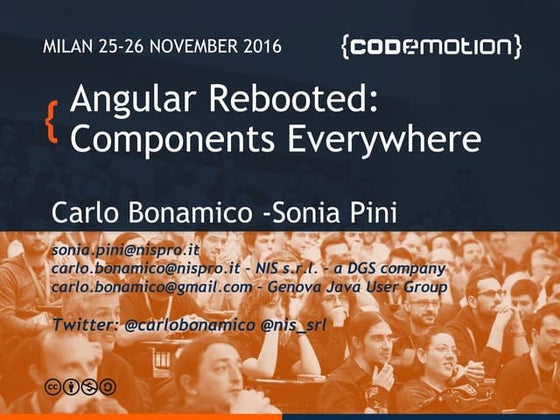 MILAN 25-26 NOVEMBER 2016

{codemotion}

{ Angular Rebooted: Components Everywhere

Carlo Bonamico -Sonia Pini

sonia.pini@nispro.it
carlo.bonamico@nispro.it - NIS s.r.l. - a DGS company
carlo.bonamico@gmail.com - Genova Java User Group

Twitter: @carlobonamico @nis_srl